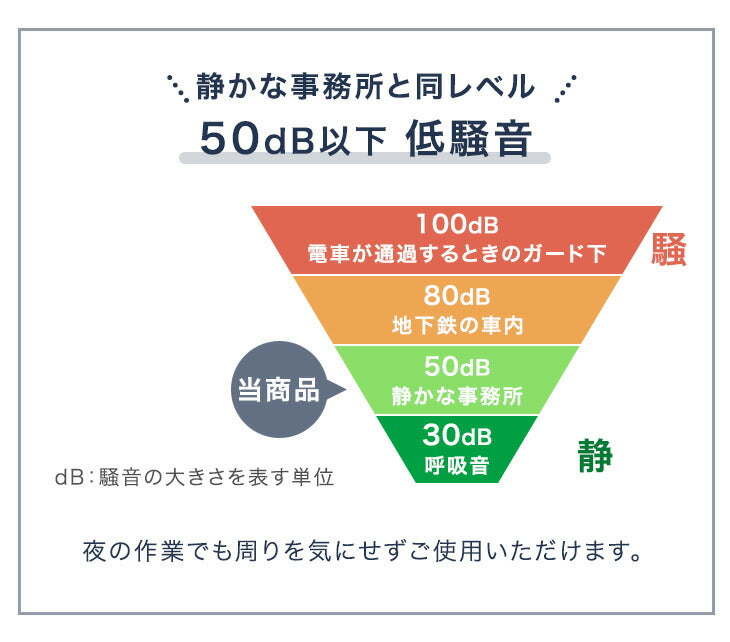 静かな事務所と同レベル
50dB以下 低騒音

100dB
電車が通過するときのガード下

騒

80dB
地下鉄の車内

当商品

50dB
静かな事務所

30dB
呼吸音

静

dB：騒音の大きさを表す単位

夜の作業でも周りを気にせずご使用いただけます。